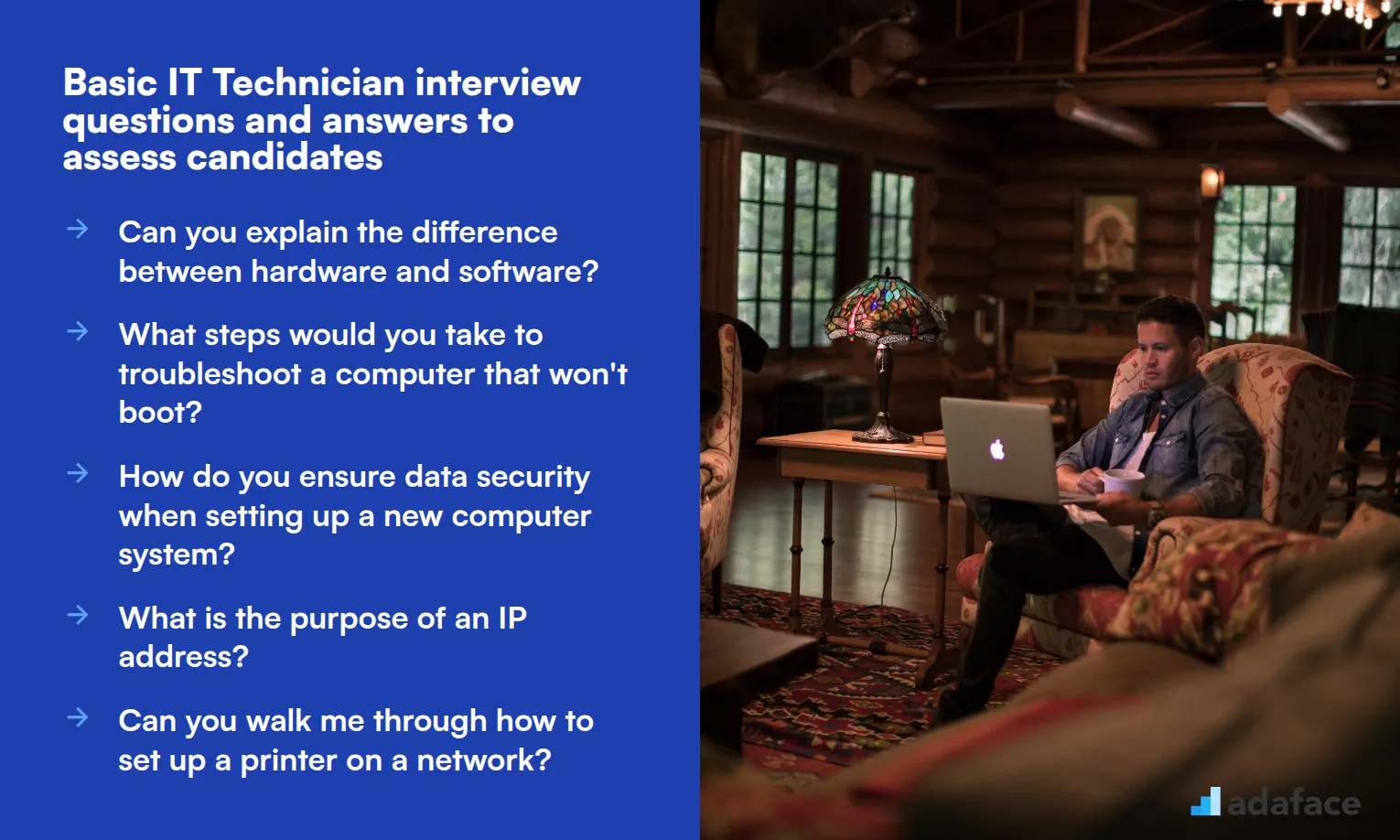 Basic IT Technician interview questions and answers to assess candidates

→ Can you explain the difference between hardware and software?

→ What steps would you take to troubleshoot a computer that won't boot?

→ How do you ensure data security when setting up a new computer system?

→ What is the purpose of an IP address?

→ Can you walk me through how to set up a printer on a network?

adaface